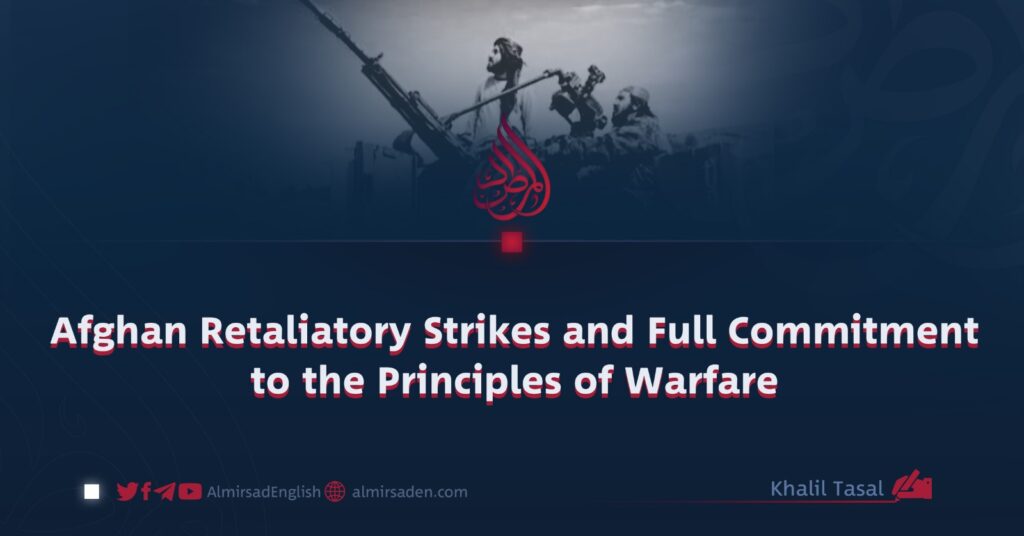 Afghan Retaliatory Strikes and Full Commitment to the Principles of Warfare

AlmirsadEnglish almirsaden.com

Khalil Tasal